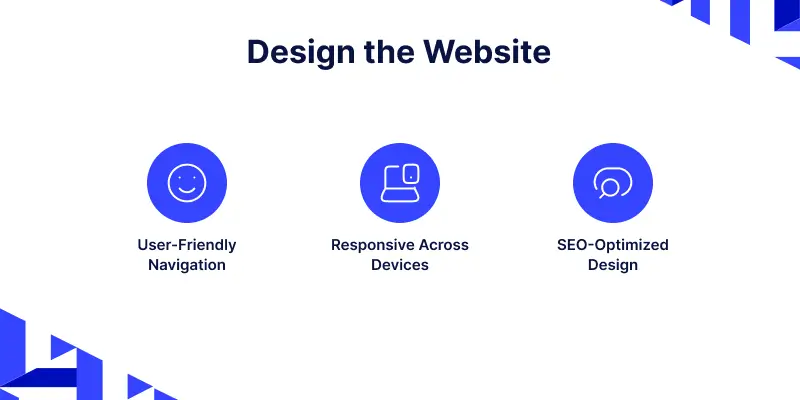 Design the Website

User-Friendly Navigation

Responsive Across Devices

SEO-Optimized Design